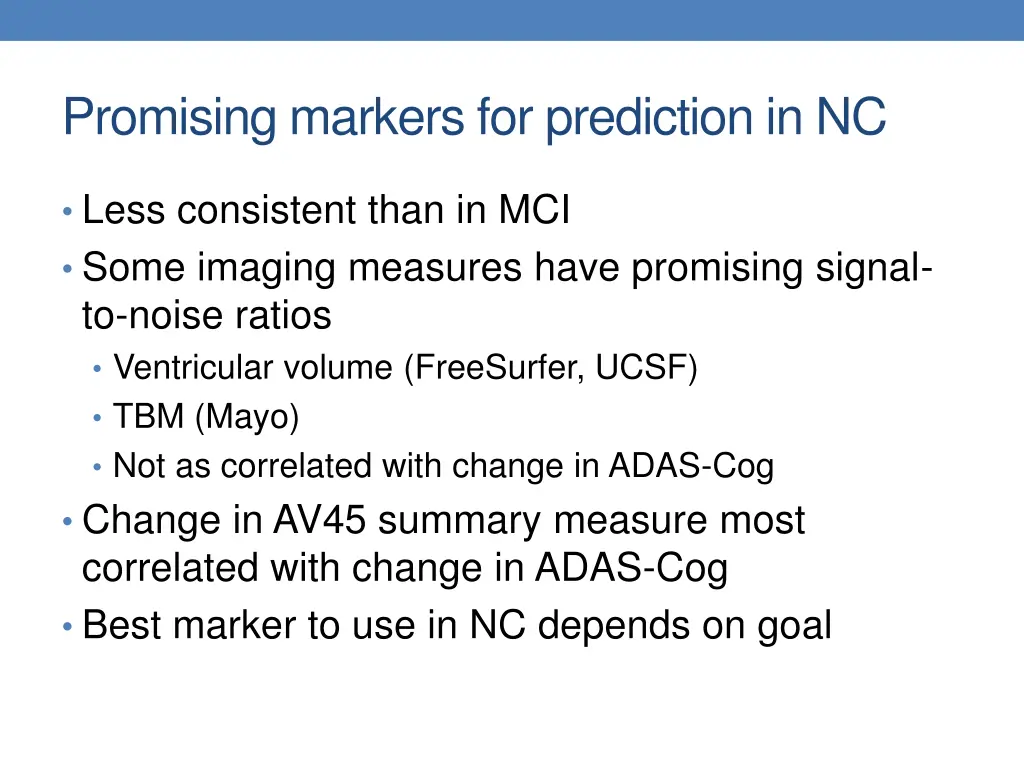 Promising markers for prediction in NC

• Less consistent than in MCI
• Some imaging measures have promising signal-to-noise ratios
  • Ventricular volume (FreeSurfer, UCSF)
  • TBM (Mayo)
  • Not as correlated with change in ADAS-Cog
• Change in AV45 summary measure most correlated with change in ADAS-Cog
• Best marker to use in NC depends on goal